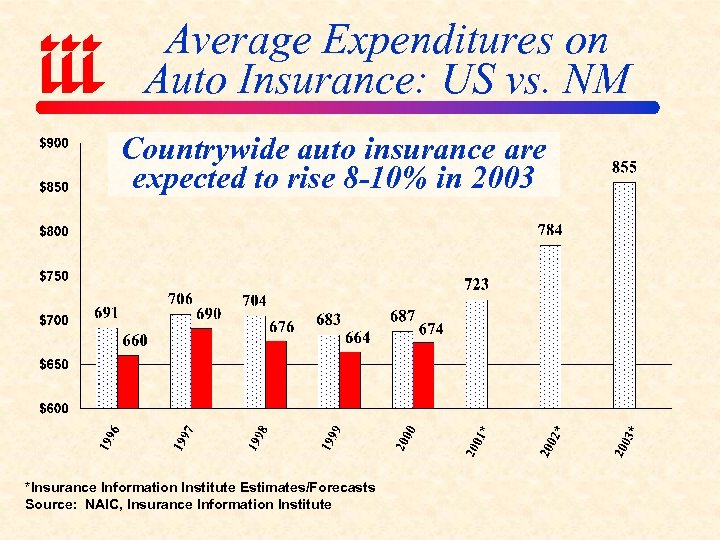 iii

Average Expenditures on Auto Insurance: US vs. NM

Countrywide auto insurance are expected to rise 8-10% in 2003

$900
$850
$800
$750
$700
$650
$600

691
660
706
690
704
676
683
664
687
674
723
784
855

1996
1997
1998
1999
2000
2001*
2002*
2003*

*Insurance Information Institute Estimates/Forecasts
Source: NAIC, Insurance Information Institute